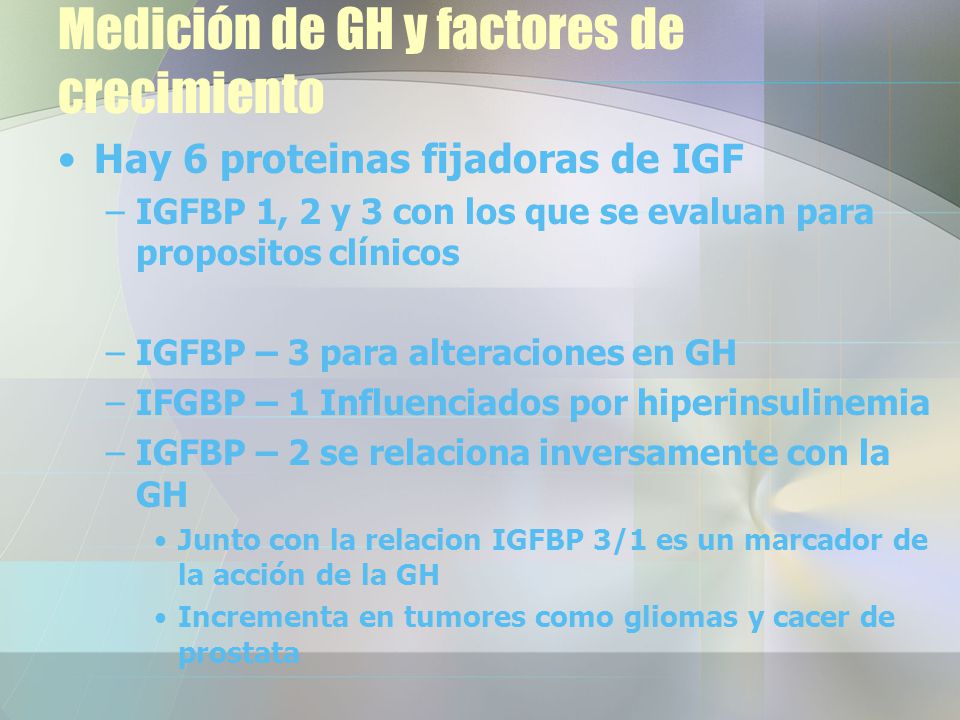 Medición de GH y factores de crecimiento

• Hay 6 proteinas fijadoras de IGF
– IGFBP 1, 2 y 3 con los que se evaluan para propositos clínicos

– IGFBP – 3 para alteraciones en GH
– IFGBP – 1 Influenciados por hiperinsulinemia
– IGFBP – 2 se relaciona inversamente con la GH
• Junto con la relacion IGFBP 3/1 es un marcador de la acción de la GH
• Incrementa en tumores como gliomas y cacer de prostata